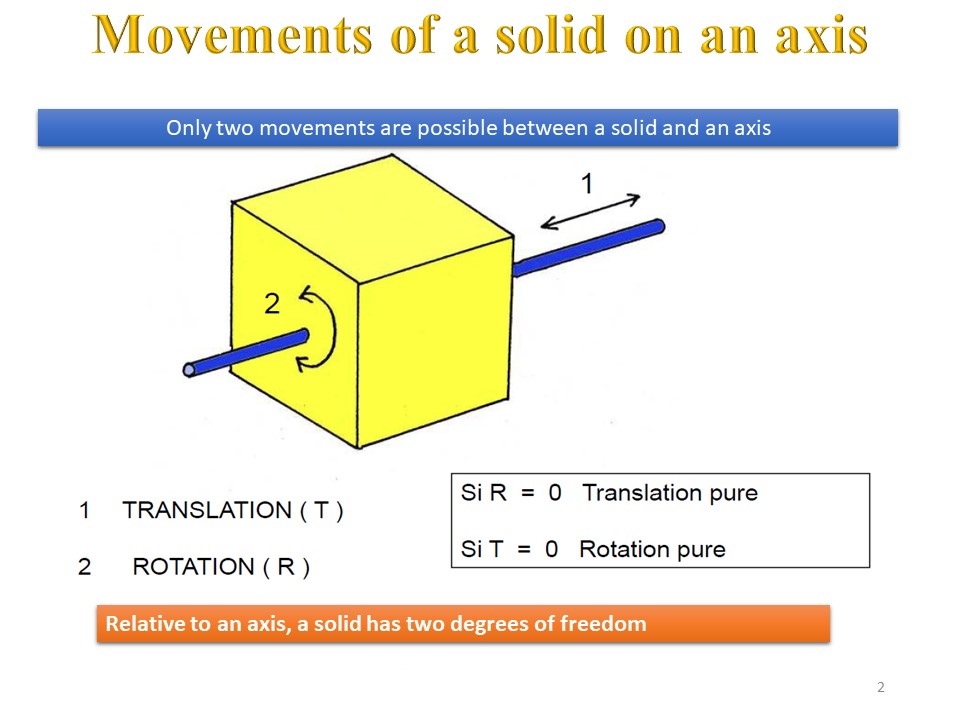 Movements of a solid on an axis

Only two movements are possible between a solid and an axis

1

2

1 TRANSLATION ( T )

2 ROTATION ( R )

Si R = 0 Translation pure

Si T = 0 Rotation pure

Relative to an axis, a solid has two degrees of freedom

2